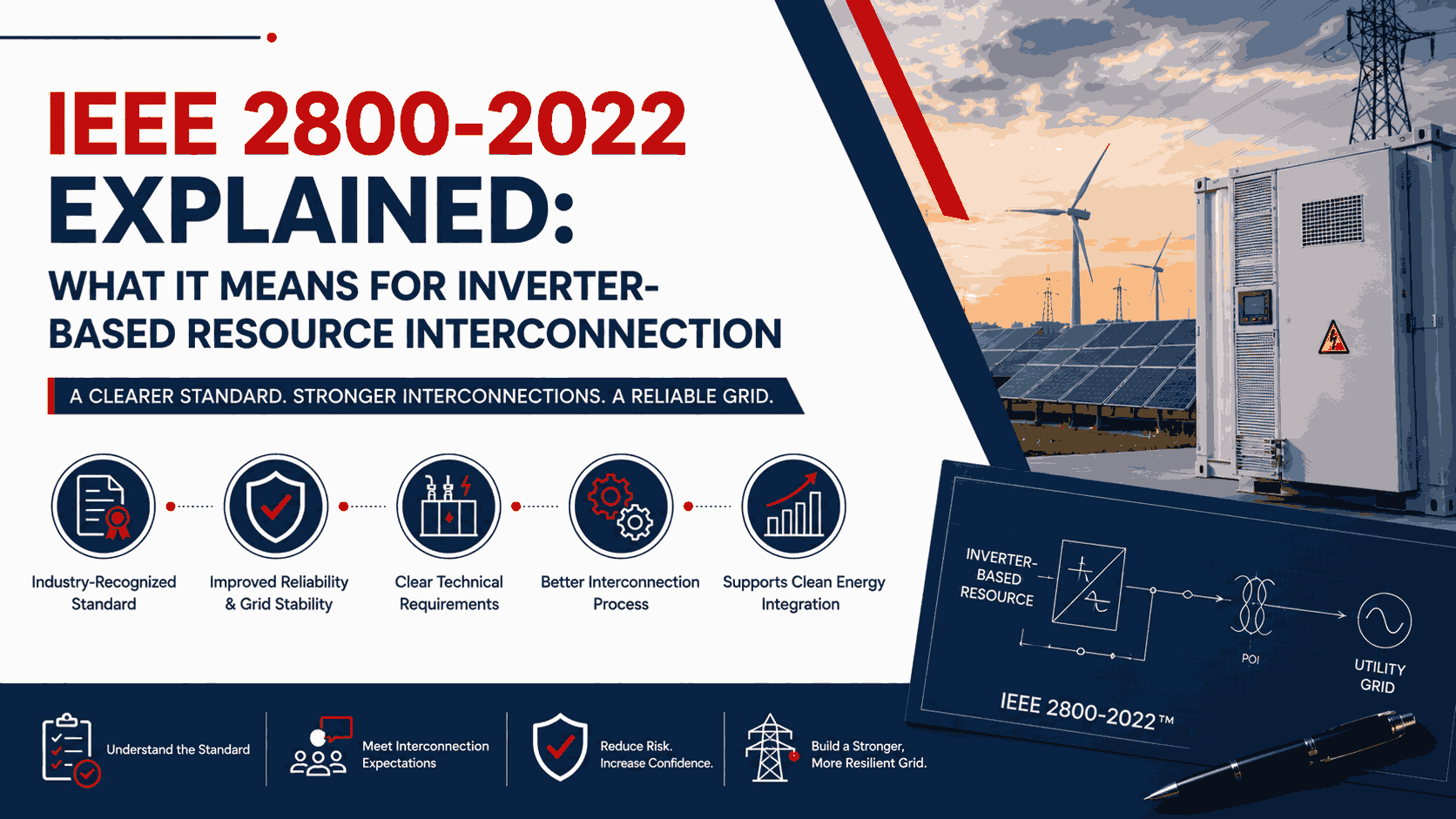 IEEE 2800-2022
EXPLAINED:
WHAT IT MEANS FOR INVERTER-BASED RESOURCE INTERCONNECTION

A CLEARER STANDARD. STRONGER INTERCONNECTIONS. A RELIABLE GRID.

Industry-Recognized Standard

Improved Reliability & Grid Stability

Clear Technical Requirements

Better Interconnection Process

Supports Clean Energy Integration

INVERTER-BASED RESOURCE

POI

UTILITY GRID

IEEE 2800-2022™

Understand the Standard

Meet Interconnection Expectations

Reduce Risk. Increase Confidence.

Build a Stronger, More Resilient Grid.